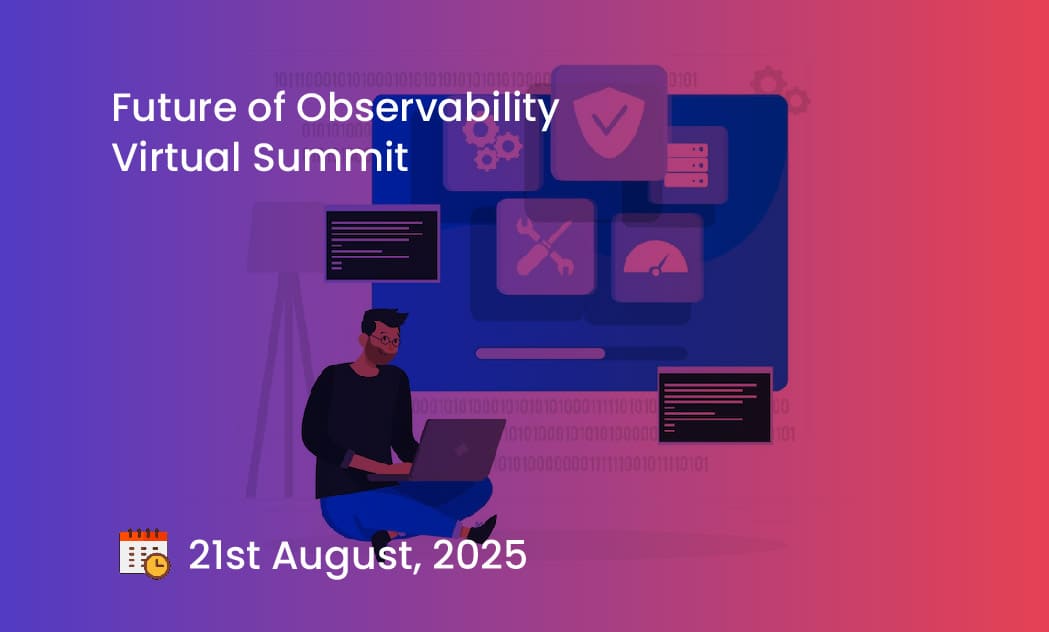 Future of Observability Virtual Summit

21st August, 2025